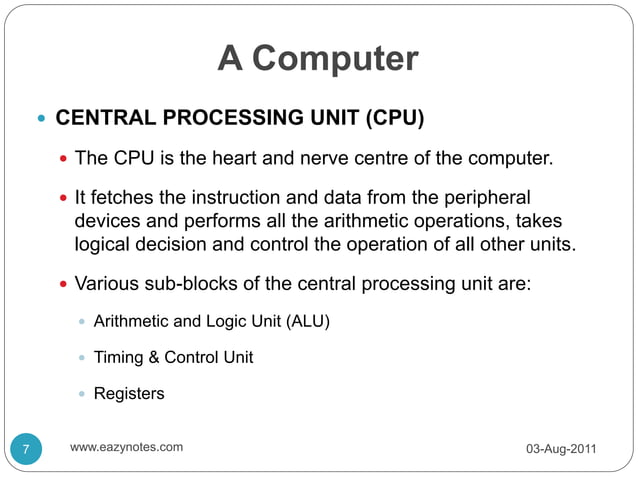 A Computer

CENTRAL PROCESSING UNIT (CPU)

The CPU is the heart and nerve centre of the computer.

It fetches the instruction and data from the peripheral devices and performs all the arithmetic operations, takes logical decision and control the operation of all other units.

Various sub-blocks of the central processing unit are:

Arithmetic and Logic Unit (ALU)

Timing & Control Unit

Registers

7

www.eazynotes.com

03-Aug-2011